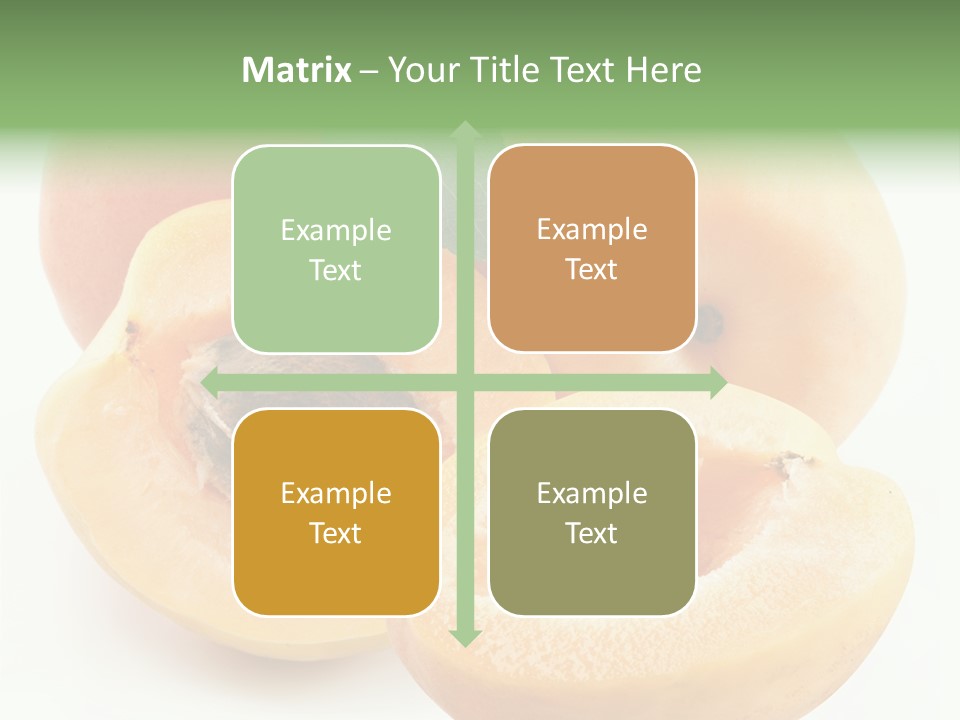 Matrix – Your Title Text Here

Example Text

Example Text

Example Text

Example Text